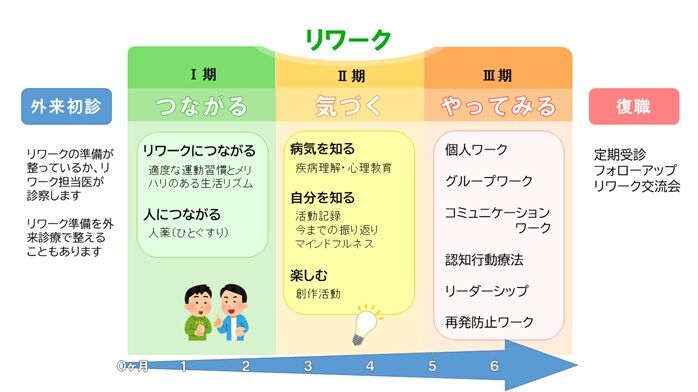 リワーク

外来初診

リワークの準備が整っているか、リワーク担当医が診察します

リワーク準備を外来診療で整えることもあります

Ⅰ期
つながる

リワークにつながる
適度な運動習慣とメリハリのある生活リズム

人につながる
人薬(ひとぐすり)

Ⅱ期
気づく

病気を知る
疾病理解・心理教育

自分を知る
活動記録
今までの振り返り
マインドフルネス

楽しむ
創作活動

Ⅲ期
やってみる

個人ワーク

グループワーク

コミュニケーションワーク

認知行動療法

リーダーシップ

再発防止ワーク

復職

定期受診
フォローアップ
リワーク交流会

0ヶ月 1 2 3 4 5 6